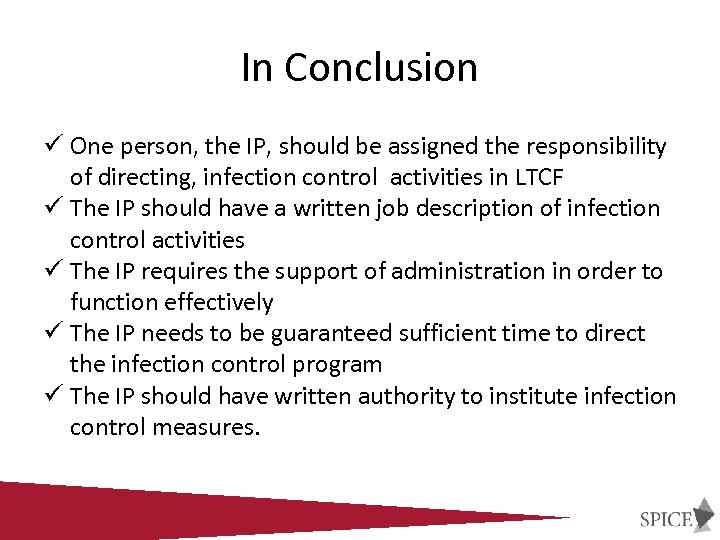 In Conclusion

✓ One person, the IP, should be assigned the responsibility of directing, infection control activities in LTCF
✓ The IP should have a written job description of infection control activities
✓ The IP requires the support of administration in order to function effectively
✓ The IP needs to be guaranteed sufficient time to direct the infection control program
✓ The IP should have written authority to institute infection control measures.

SPICE